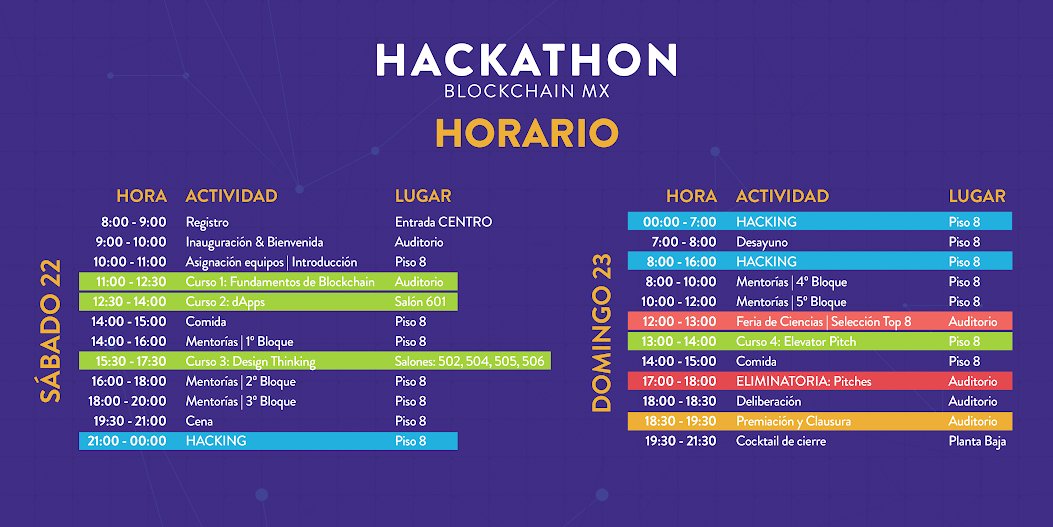 HACKATHON
BLOCKCHAIN MX

HORARIO

SÁBADO 22

| HORA | ACTIVIDAD | LUGAR |
|---|---|---|
| 8:00 - 9:00 | Registro | Entrada CENTRO |
| 9:00 - 10:00 | Inauguración & Bienvenida | Auditorio |
| 10:00 - 11:00 | Asignación equipos \| Introducción | Piso 8 |
| 11:00 - 12:30 | Curso 1: Fundamentos de Blockchain | Auditorio |
| 12:30 - 14:00 | Curso 2: dApps | Salón 601 |
| 14:00 - 15:00 | Comida | Piso 8 |
| 14:00 - 16:00 | Mentorías \| 1º Bloque | Piso 8 |
| 15:30 - 17:30 | Curso 3: Design Thinking | Salones: 502, 504, 505, 506 |
| 16:00 - 18:00 | Mentorías \| 2º Bloque | Piso 8 |
| 18:00 - 20:00 | Mentorías \| 3º Bloque | Piso 8 |
| 19:30 - 21:00 | Cena | Piso 8 |
| 21:00 - 00:00 | HACKING | Piso 8 |

DOMINGO 23

| HORA | ACTIVIDAD | LUGAR |
|---|---|---|
| 00:00 - 7:00 | HACKING | Piso 8 |
| 7:00 - 8:00 | Desayuno | Piso 8 |
| 8:00 - 16:00 | HACKING | Piso 8 |
| 8:00 - 10:00 | Mentorías \| 4º Bloque | Piso 8 |
| 10:00 - 12:00 | Mentorías \| 5º Bloque | Piso 8 |
| 12:00 - 13:00 | Feria de Ciencias \| Selección Top 8 | Auditorio |
| 13:00 - 14:00 | Curso 4: Elevator Pitch | Piso 8 |
| 14:00 - 15:00 | Comida | Piso 8 |
| 17:00 - 18:00 | ELIMINATORIA: Pitches | Auditorio |
| 18:00 - 18:30 | Deliberación | Auditorio |
| 18:30 - 19:30 | Premiación y Clausura | Auditorio |
| 19:30 - 21:30 | Cocktail de cierre | Planta Baja |